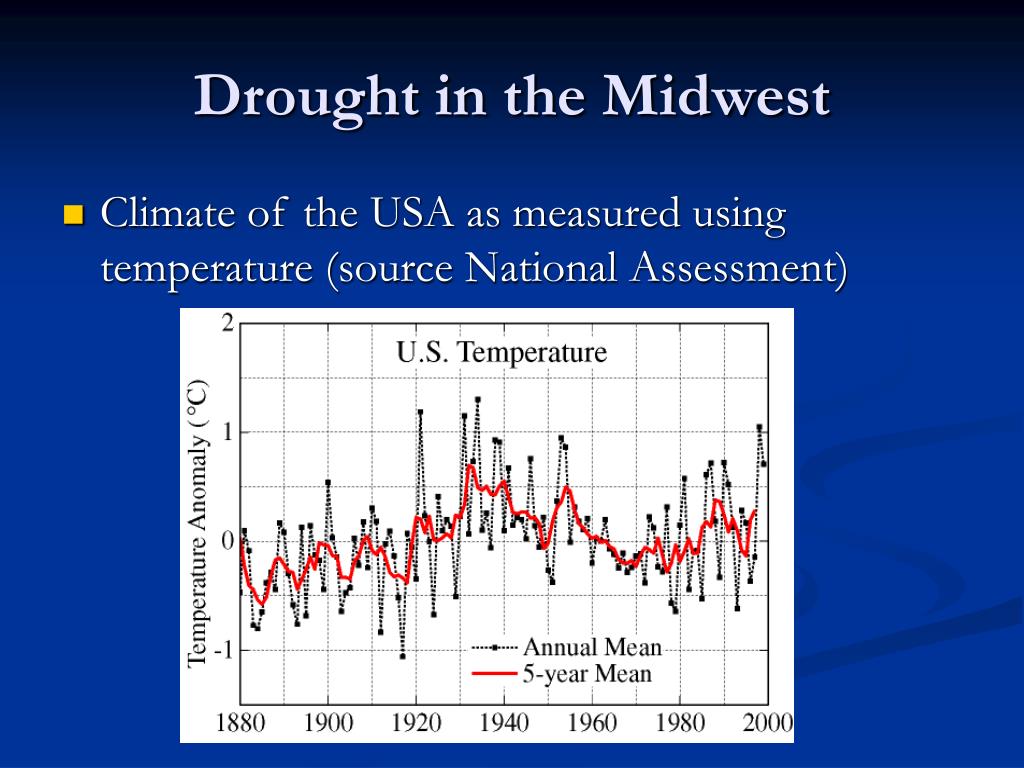 Drought in the Midwest

Climate of the USA as measured using temperature (source National Assessment)

U.S. Temperature

Temperature Anomaly (°C)

2
1
0
-1

Annual Mean
5-year Mean

1880 1900 1920 1940 1960 1980 2000